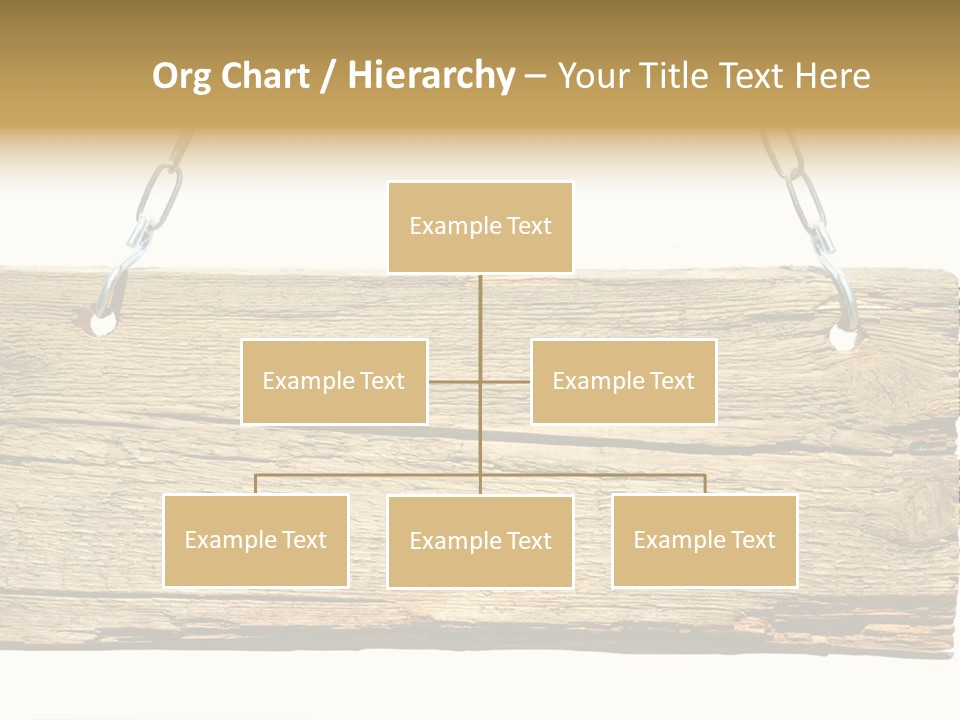 Org Chart / Hierarchy – Your Title Text Here

Example Text

Example Text

Example Text

Example Text

Example Text

Example Text